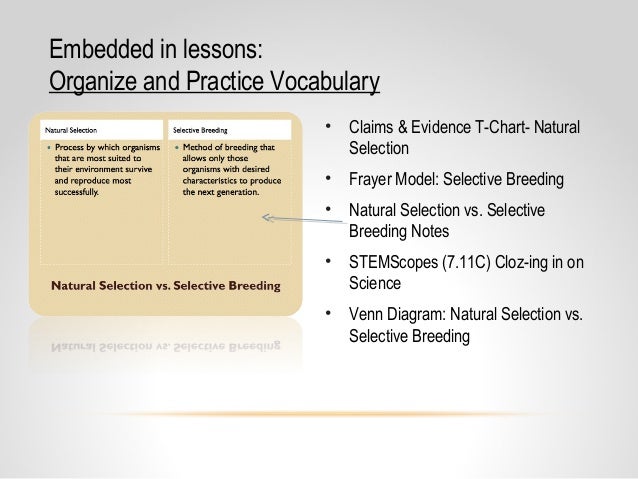 Embedded in lessons:
Organize and Practice Vocabulary

| Natural Selection | Selective Breeding |
|---|---|
| • Process by which organisms that are most suited to their environment survive and reproduce most successfully. | • Method of breeding that allows only those organisms with desired characteristics to produce the next generation. |

Natural Selection vs. Selective Breeding

• Claims & Evidence T-Chart- Natural Selection
• Frayer Model: Selective Breeding
• Natural Selection vs. Selective Breeding Notes
• STEMScopes (7.11C) Cloz-ing in on Science
• Venn Diagram: Natural Selection vs. Selective Breeding